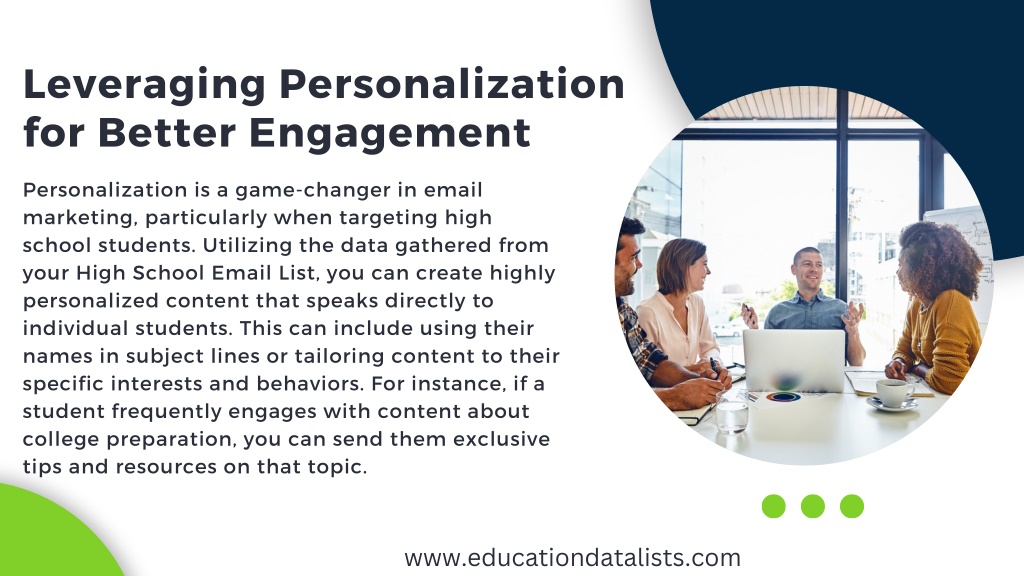 Leveraging Personalization for Better Engagement

Personalization is a game-changer in email marketing, particularly when targeting high school students. Utilizing the data gathered from your High School Email List, you can create highly personalized content that speaks directly to individual students. This can include using their names in subject lines or tailoring content to their specific interests and behaviors. For instance, if a student frequently engages with content about college preparation, you can send them exclusive tips and resources on that topic.

www.educationdatalists.com